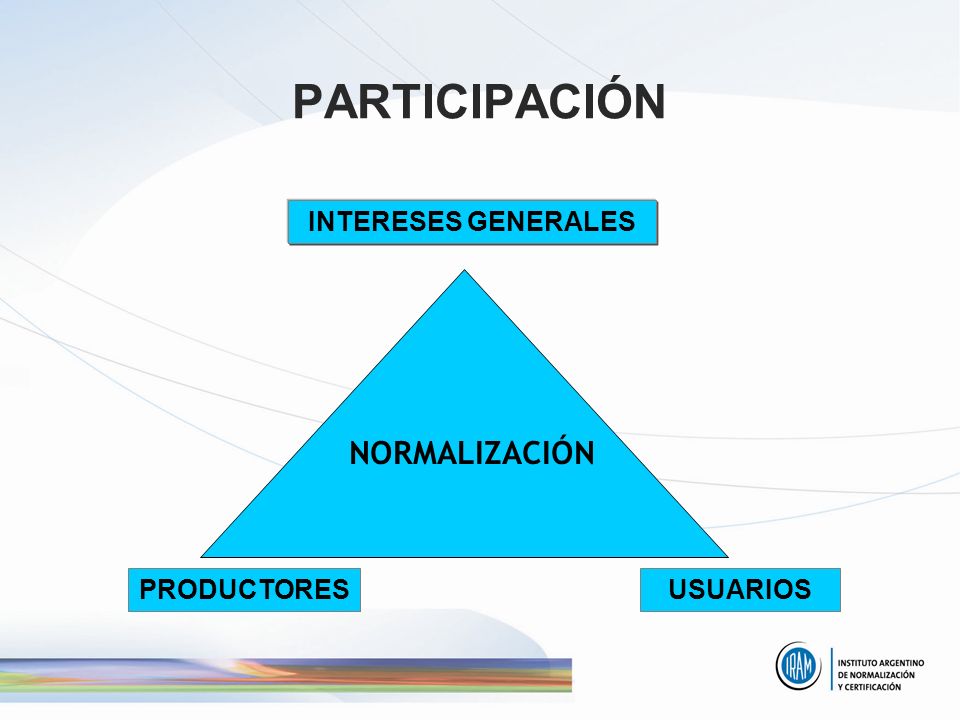 PARTICIPACIÓN

INTERESES GENERALES

NORMALIZACIÓN

PRODUCTORES

USUARIOS

IRAM

INSTITUTO ARGENTINO DE NORMALIZACIÓN Y CERTIFICACIÓN